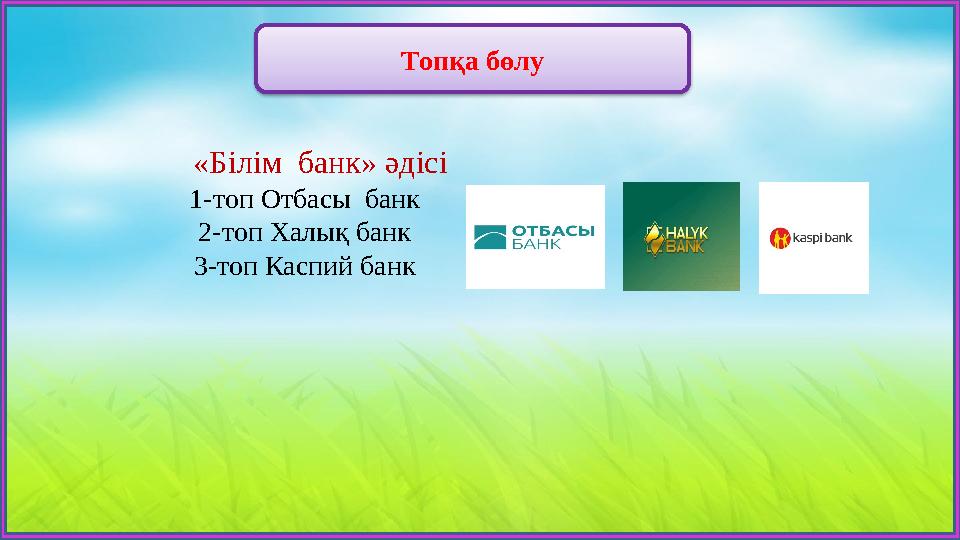 Топқа бөлу

«Білім банк» әдісі
1-топ Отбасы банк
2-топ Халық банк
3-топ Каспий банк

ОТБАСЫ БАНК

HALYK BANK

kaspi bank